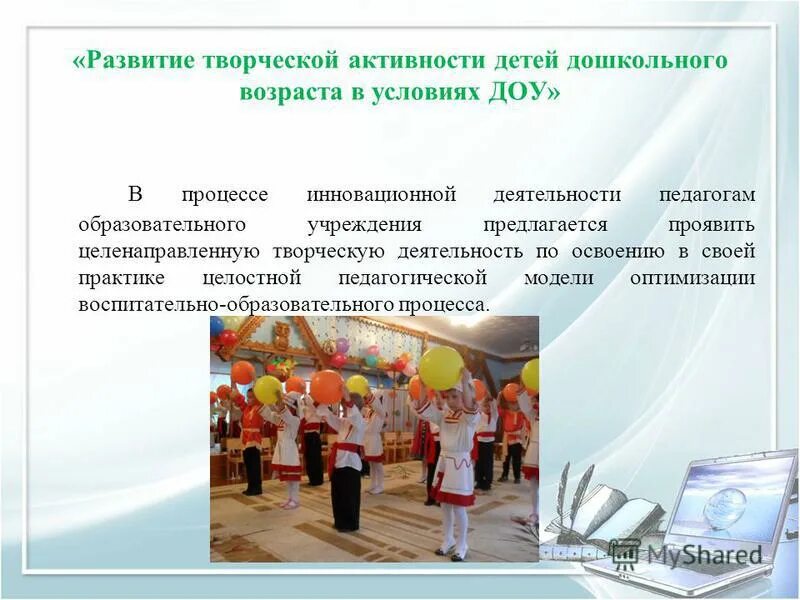 «Развитие творческой активности детей дошкольного возраста в условиях ДОУ»

В процессе инновационной деятельности педагогам образовательного учреждения предлагается проявить целенаправленную творческую деятельность по освоению в своей практике целостной педагогической модели оптимизации воспитательно-образовательного процесса.

MyShared